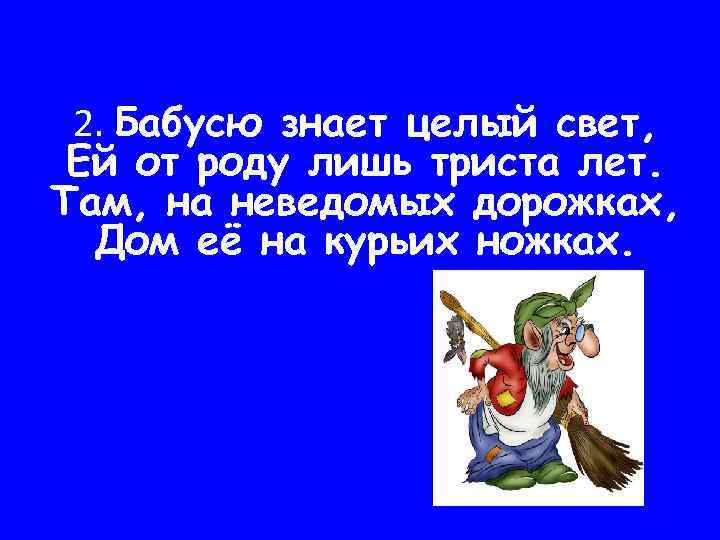 2. Бабусю знает целый свет,
Ей от роду лишь триста лет.
Там, на неведомых дорожках,
Дом её на курьих ножках.